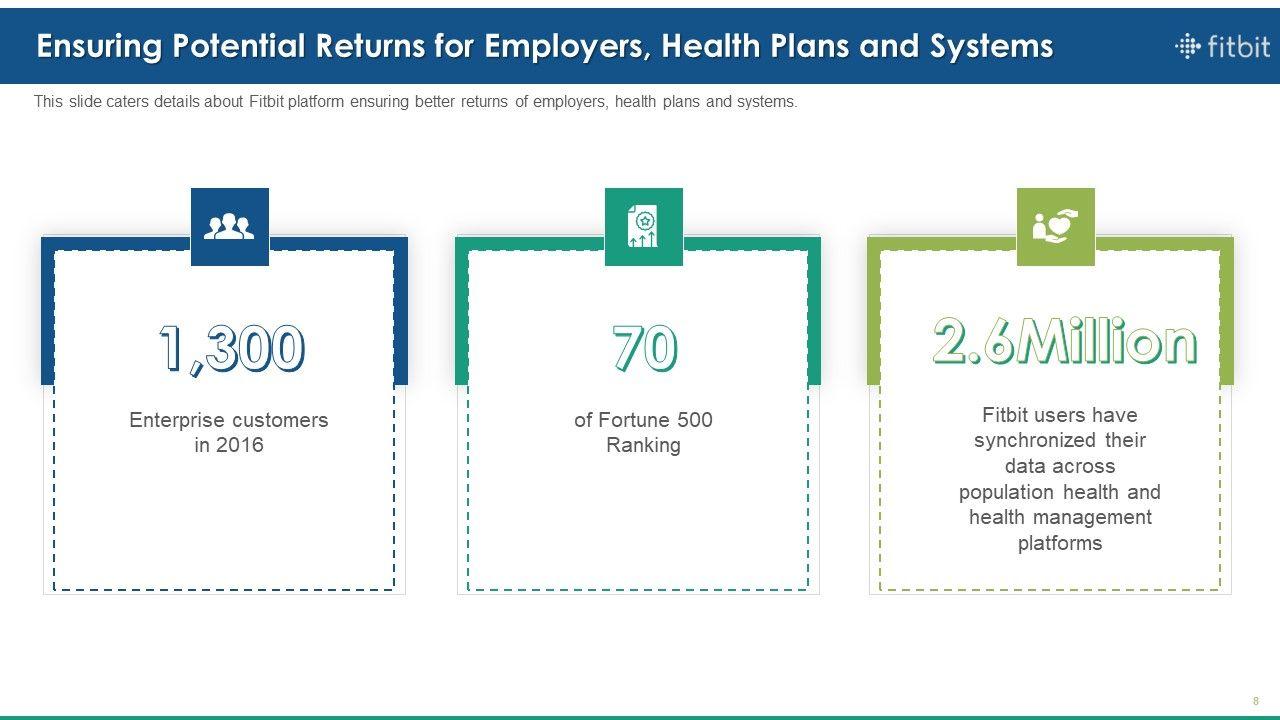 Ensuring Potential Returns for Employers, Health Plans and Systems

fitbit

This slide caters details about Fitbit platform ensuring better returns of employers, health plans and systems.

1,300

Enterprise customers in 2016

70

of Fortune 500 Ranking

2.6Million

Fitbit users have synchronized their data across population health and health management platforms

8